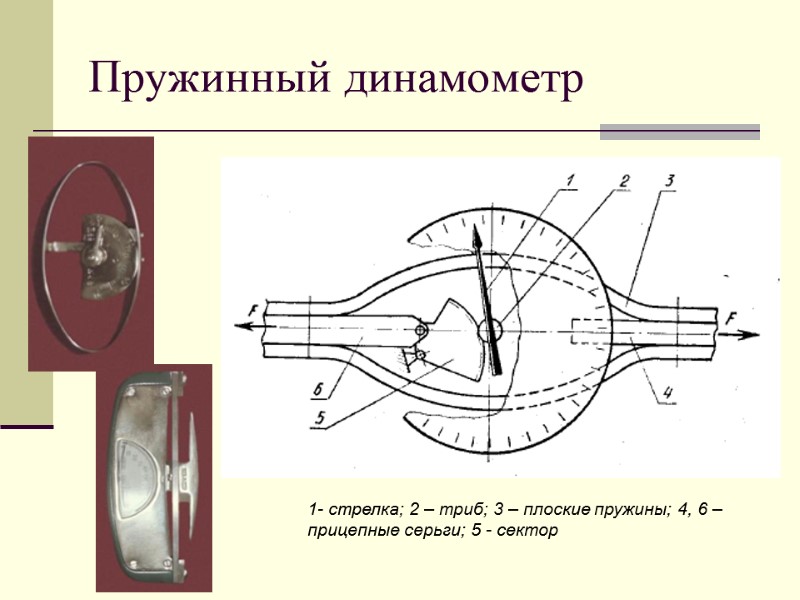 Пружинный динамометр

1
2
3
F
F
6
5
4

1- стрелка; 2 – триб; 3 – плоские пружины; 4, 6 – прицепные серьги; 5 - сектор